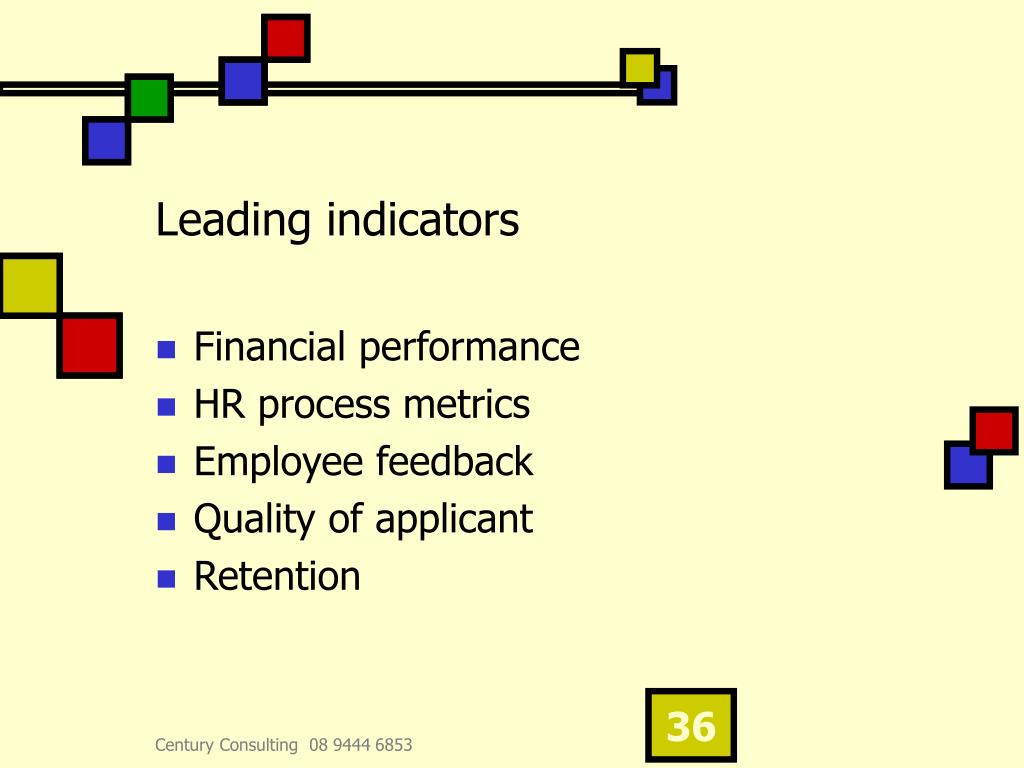 Leading indicators

- Financial performance
- HR process metrics
- Employee feedback
- Quality of applicant
- Retention

Century Consulting 08 9444 6853

36